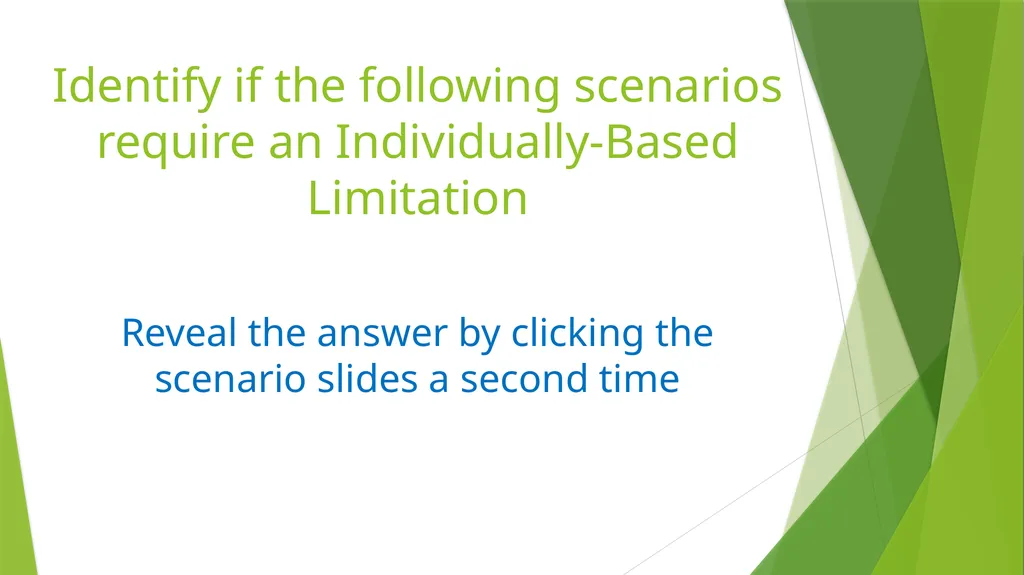 Identify if the following scenarios require an Individually-Based Limitation

Reveal the answer by clicking the scenario slides a second time